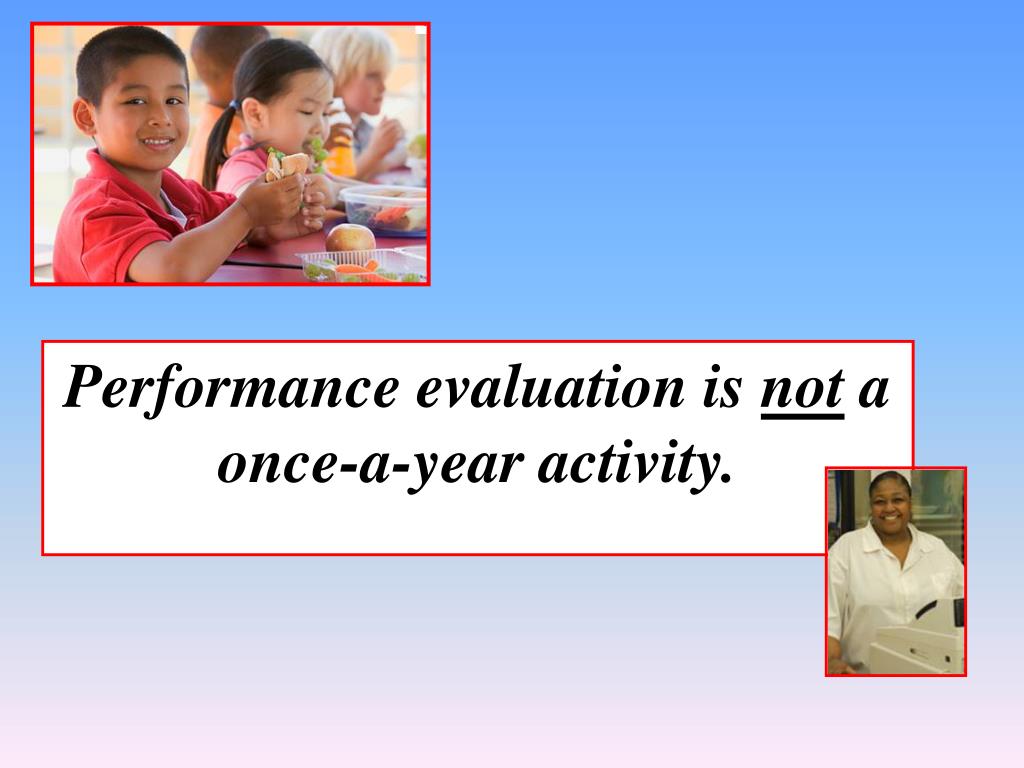 Performance evaluation is not a once-a-year activity.